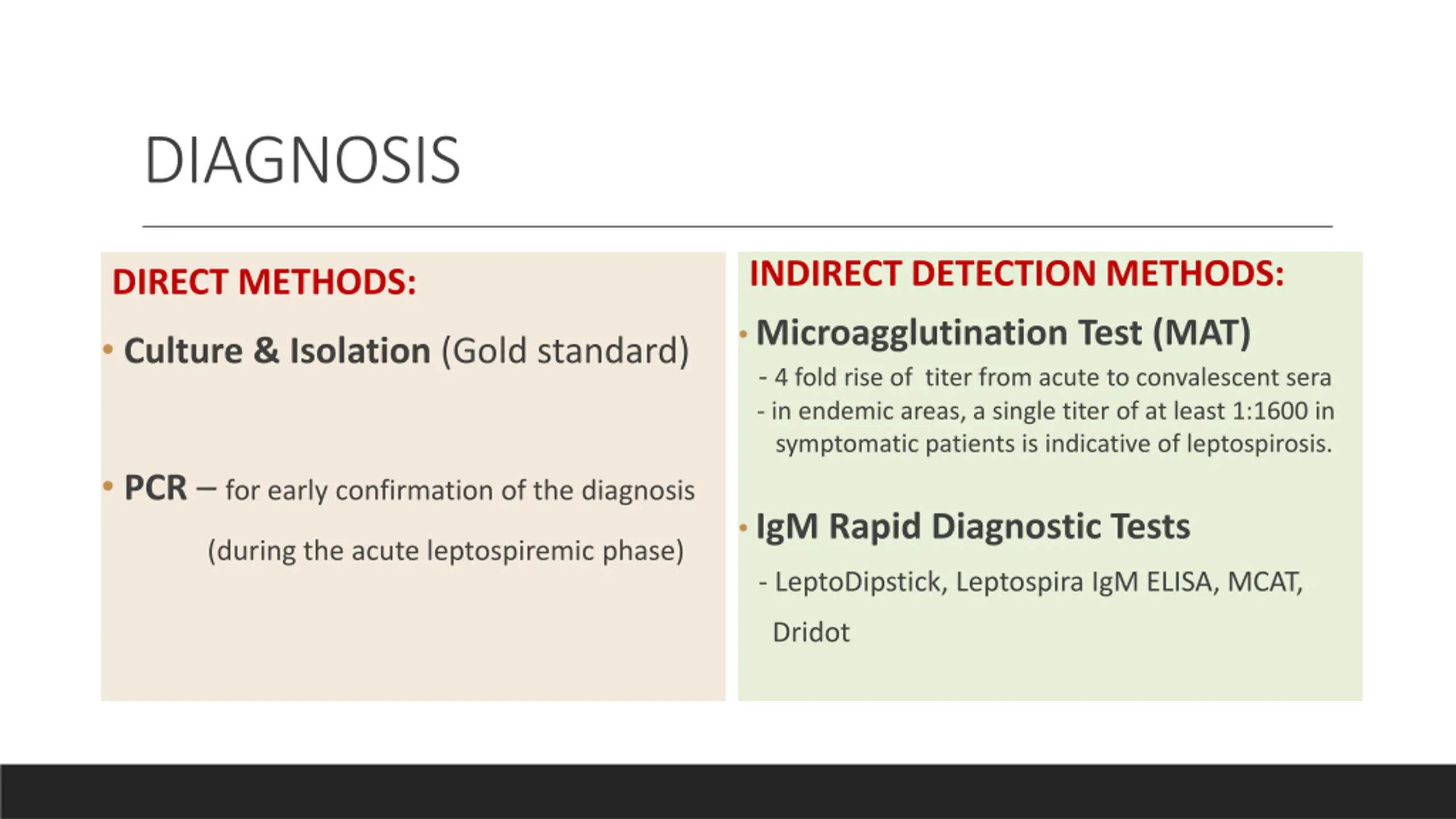 DIAGNOSIS

DIRECT METHODS:

• Culture & Isolation (Gold standard)

• PCR – for early confirmation of the diagnosis (during the acute leptospiremic phase)

INDIRECT DETECTION METHODS:

• Microagglutination Test (MAT)
- 4 fold rise of titer from acute to convalescent sera
- in endemic areas, a single titer of at least 1:1600 in symptomatic patients is indicative of leptospirosis.

• IgM Rapid Diagnostic Tests
- LeptoDipstick, Leptospira IgM ELISA, MCAT, Dridot